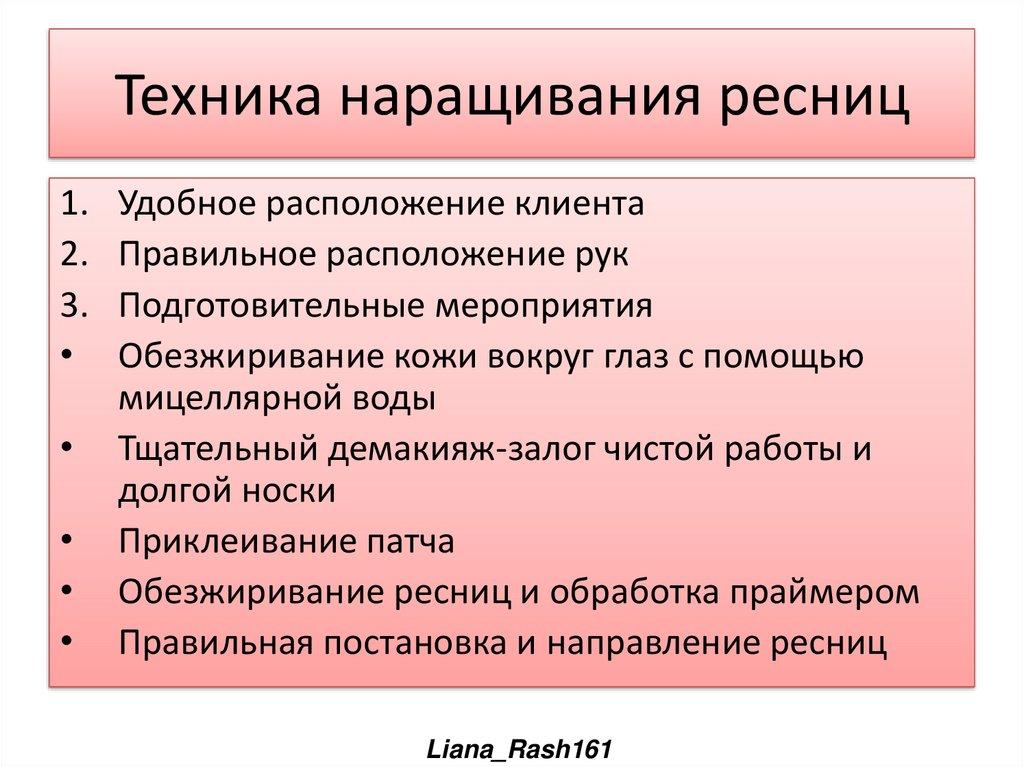 Техника наращивания ресниц

1. Удобное расположение клиента
2. Правильное расположение рук
3. Подготовительные мероприятия
• Обезжиривание кожи вокруг глаз с помощью мицеллярной воды
• Тщательный демакияж-залог чистой работы и долгой носки
• Приклеивание патча
• Обезжиривание ресниц и обработка праймером
• Правильная постановка и направление ресниц

Liana_Rash161